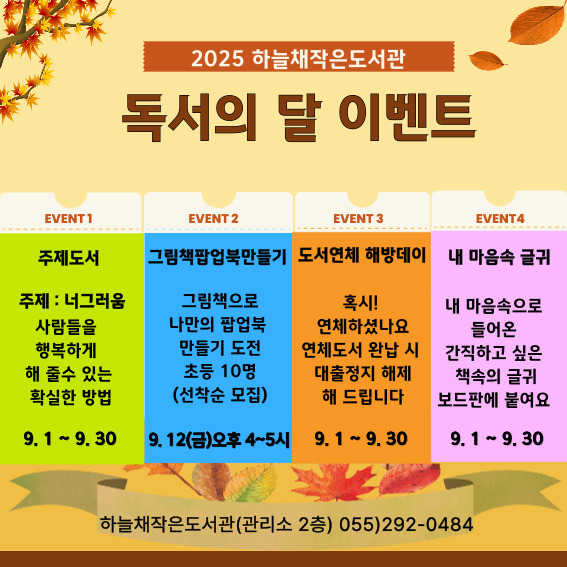 2025 하늘채작은도서관

독서의 달 이벤트

EVENT 1

주제도서

주제 : 너그러움
사람들을
행복하게
해 줄수 있는
확실한 방법

9. 1 ~ 9. 30

EVENT 2

그림책팝업북만들기

그림책으로
나만의 팝업북
만들기 도전
초등 10명
(선착순 모집)

9. 12(금)오후 4~5시

EVENT 3

도서연체 해방데이

혹시!
연체하셨나요
연체도서 완납 시
대출정지 해제
해 드립니다

9. 1 ~ 9. 30

EVENT4

내 마음속 글귀

내 마음속으로
들어온
간직하고 싶은
책속의 글귀
보드판에 붙여요

9. 1 ~ 9. 30

하늘채작은도서관(관리소 2층) 055)292-0484